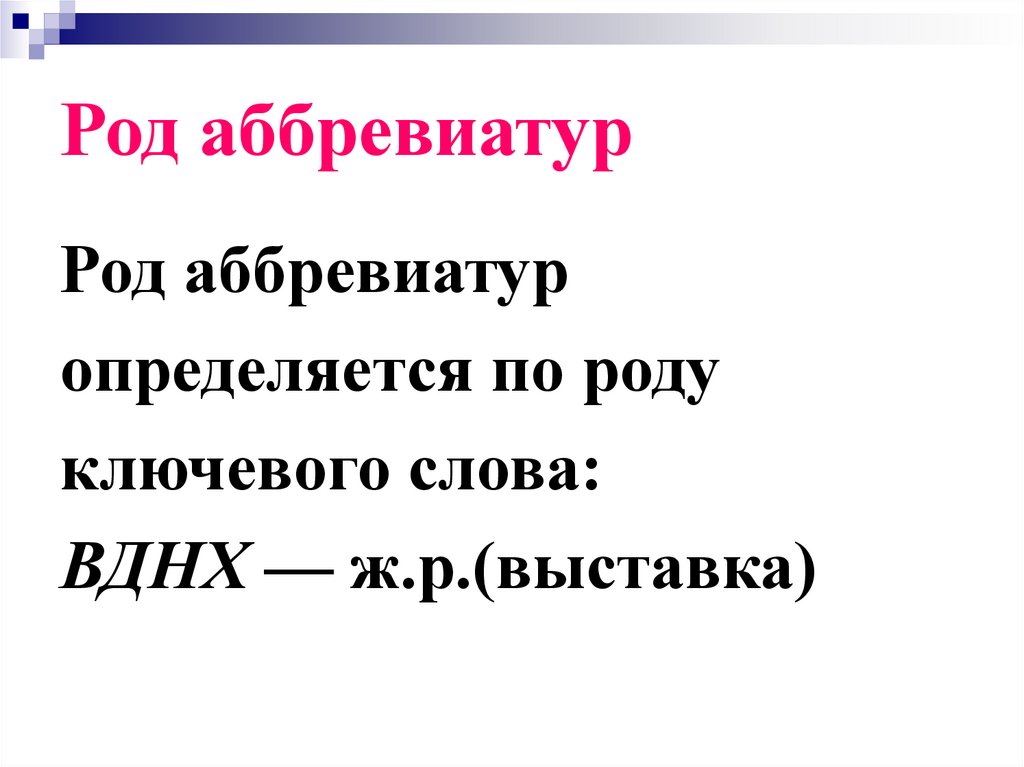 Род аббревиатур

Род аббревиатур определяется по роду ключевого слова:
ВДНХ — ж.р.(выставка)